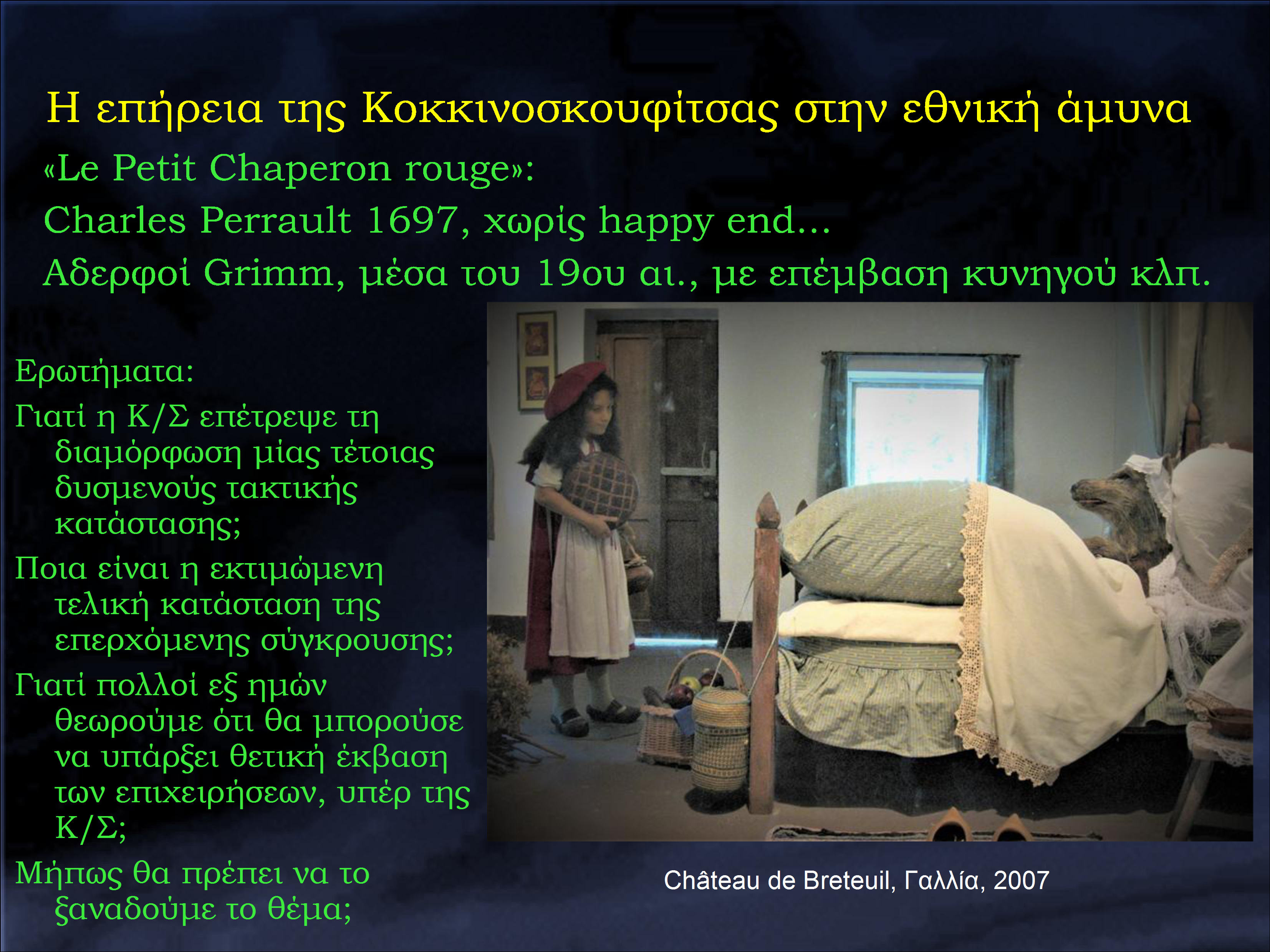 Η επήρεια της Κοκκινοσκουφίτσας στην εθνική άμυνα

«Le Petit Chaperon rouge»:

Charles Perrault 1697, χωρίς happy end…

Αδερφοί Grimm, μέσα του 19ου αι., με επέμβαση κυνηγού κλπ.

Ερωτήματα:

Γιατί η Κ/Σ επέτρεψε τη διαμόρφωση μίας τέτοιας δυσμενούς τακτικής κατάστασης;

Ποια είναι η εκτιμώμενη τελική κατάσταση της επερχόμενης σύγκρουσης;

Γιατί πολλοί εξ ημών θεωρούμε ότι θα μπορούσε να υπάρξει θετική έκβαση των επιχειρήσεων, υπέρ της Κ/Σ;

Μήπως θα πρέπει να το ξαναδούμε το θέμα;

Château de Breteuil, Γαλλία, 2007